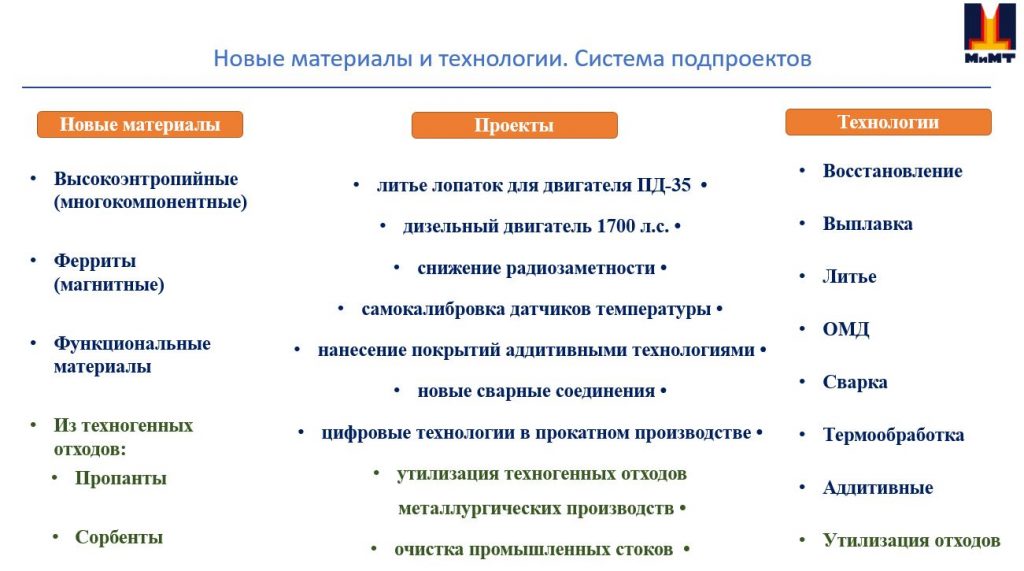 МиМТ

Новые материалы и технологии. Система подпроектов

Новые материалы

• Высокоэнтропийные (многокомпонентные)

• Ферриты (магнитные)

• Функциональные материалы

• Из техногенных отходов:
• Пропанты
• Сорбенты

Проекты

• литье лопаток для двигателя ПД-35 •

• дизельный двигатель 1700 л.с. •

• снижение радиозаметности •

• самокалибровка датчиков температуры •

• нанесение покрытий аддитивными технологиями •

• новые сварные соединения •

• цифровые технологии в прокатном производстве •

• утилизация техногенных отходов металлургических производств •

• очистка промышленных стоков •

Технологии

• Восстановление

• Выплавка

• Литье

• ОМД

• Сварка

• Термообработка

• Аддитивные

• Утилизация отходов